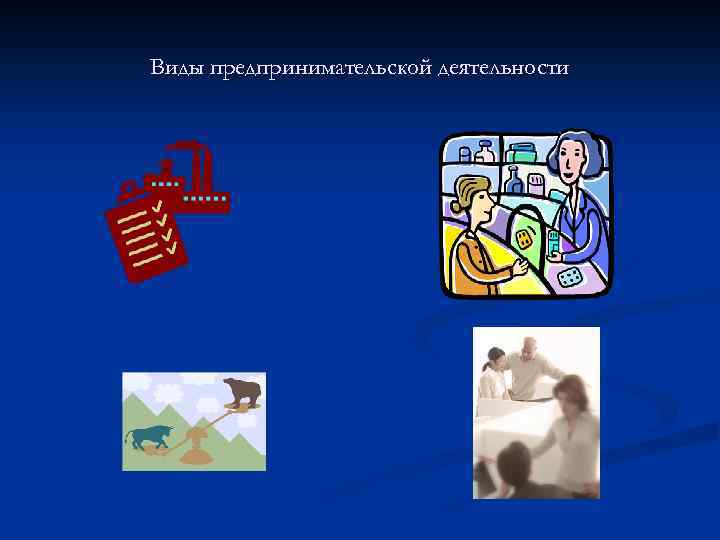 Виды предпринимательской деятельности